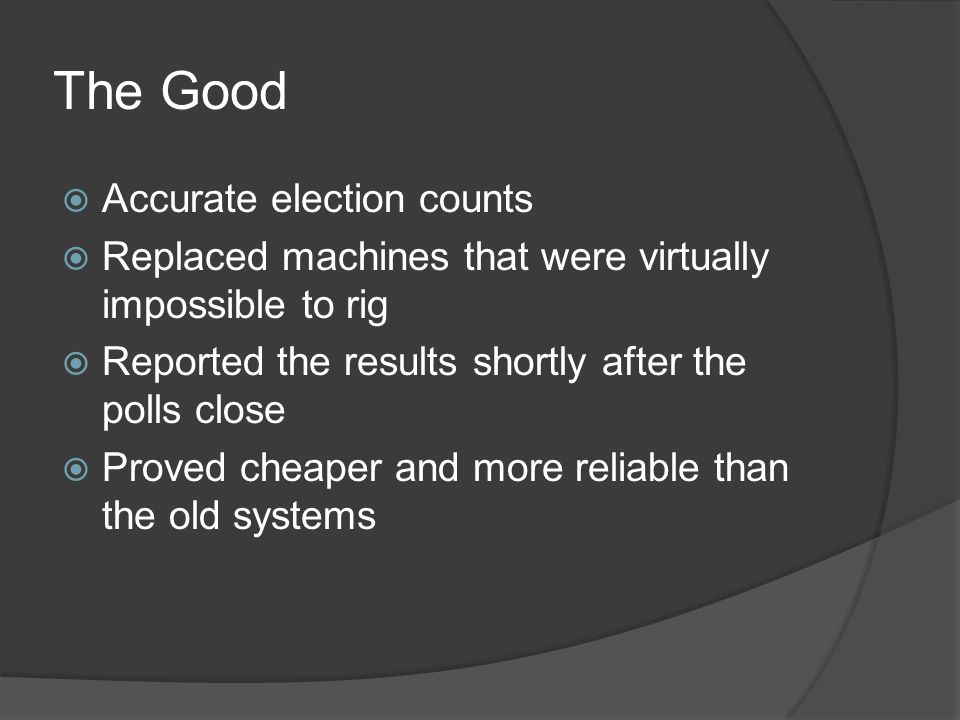 The Good

Accurate election counts

Replaced machines that were virtually impossible to rig

Reported the results shortly after the polls close

Proved cheaper and more reliable than the old systems